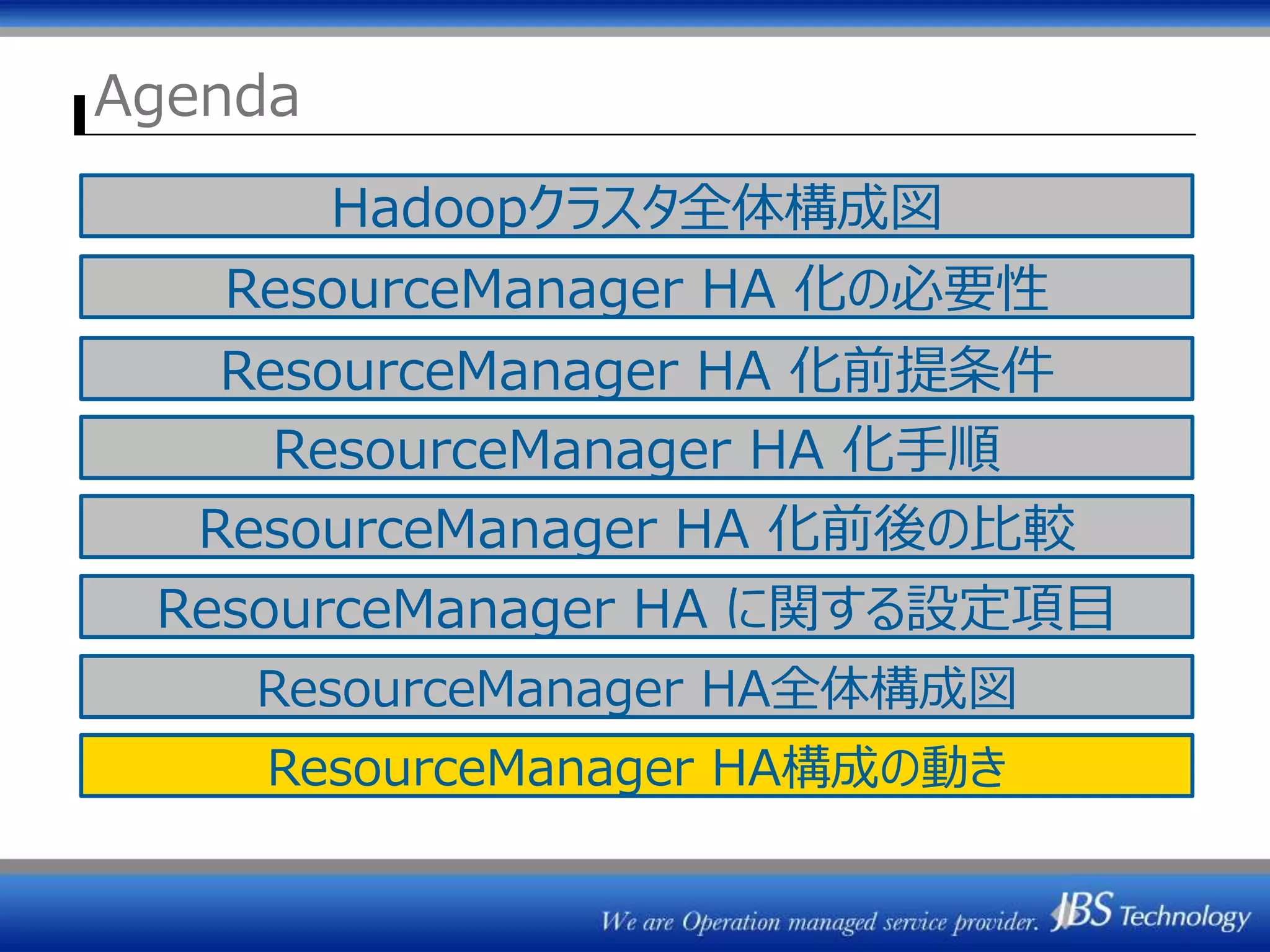 Agenda

Hadoopクラスタ全体構成図

ResourceManager HA 化の必要性

ResourceManager HA 化前提条件

ResourceManager HA 化手順

ResourceManager HA 化前後の比較

ResourceManager HA に関する設定項目

ResourceManager HA全体構成図

ResourceManager HA構成の動き

We are Operation managed service provider. JBS Technology